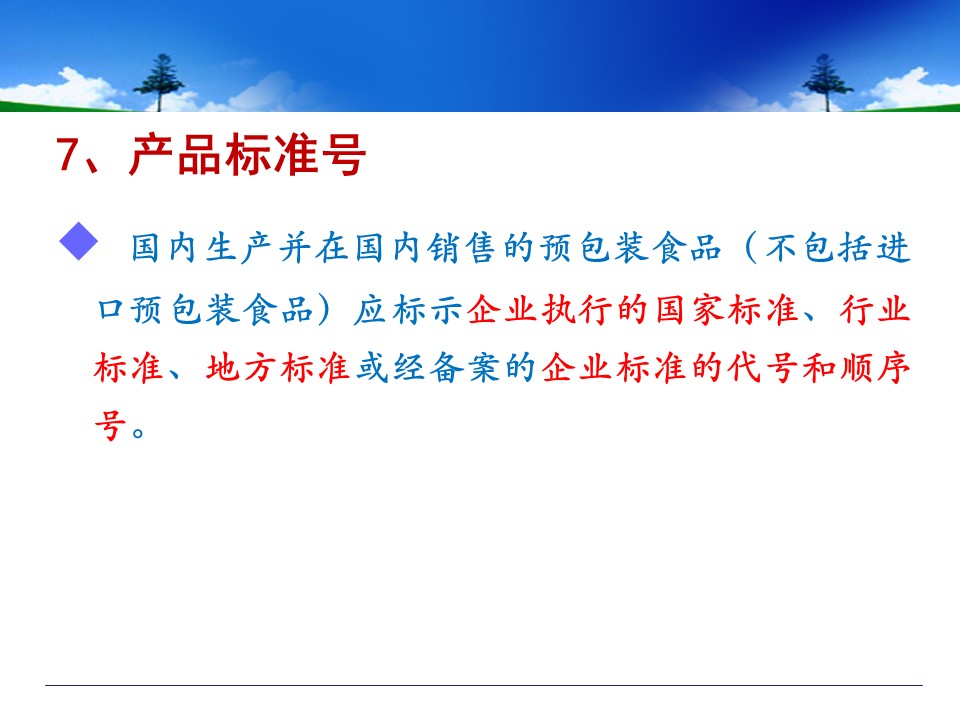 7、产品标准号

◆ 国内生产并在国内销售的预包装食品（不包括进口预包装食品）应标示企业执行的国家标准、行业标准、地方标准或经备案的企业标准的代号和顺序号。